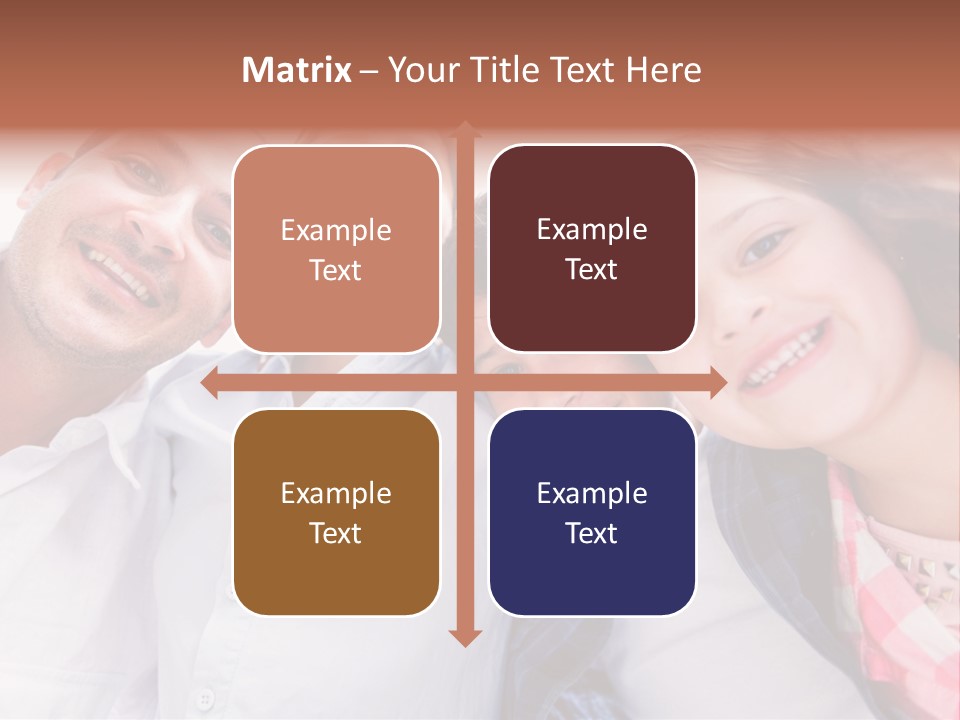 Matrix – Your Title Text Here

Example Text

Example Text

Example Text

Example Text